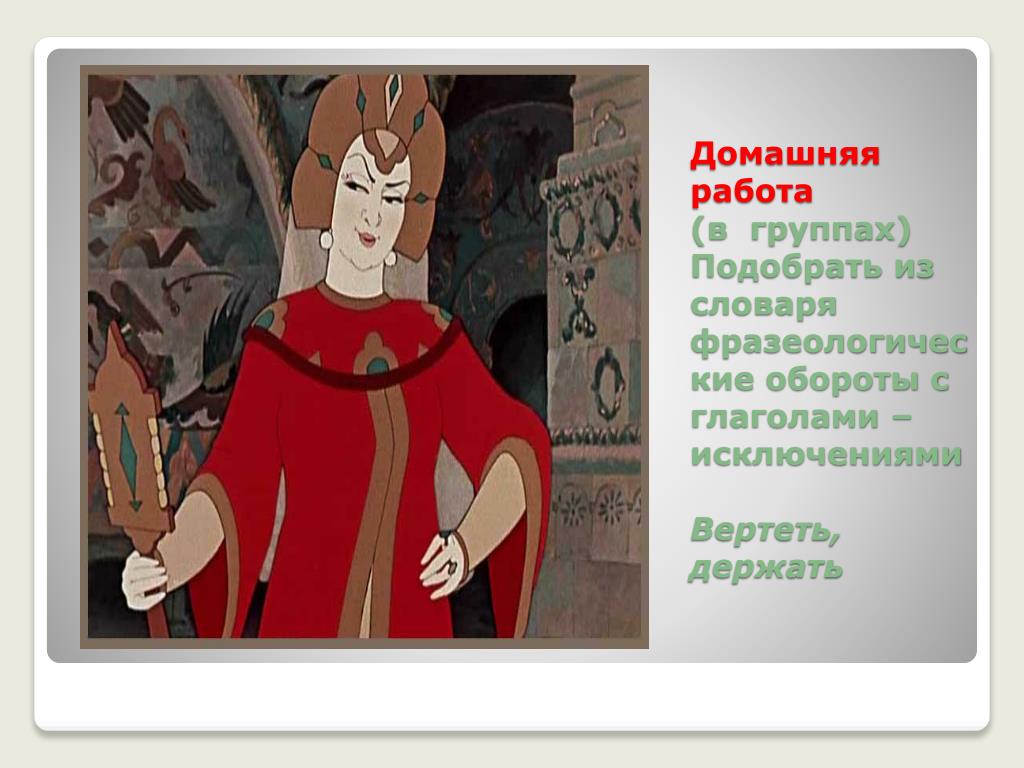 Домашняя работа
(в группах) Подобрать из словаря фразеологические обороты с глаголами – исключениями

Вертеть, держать